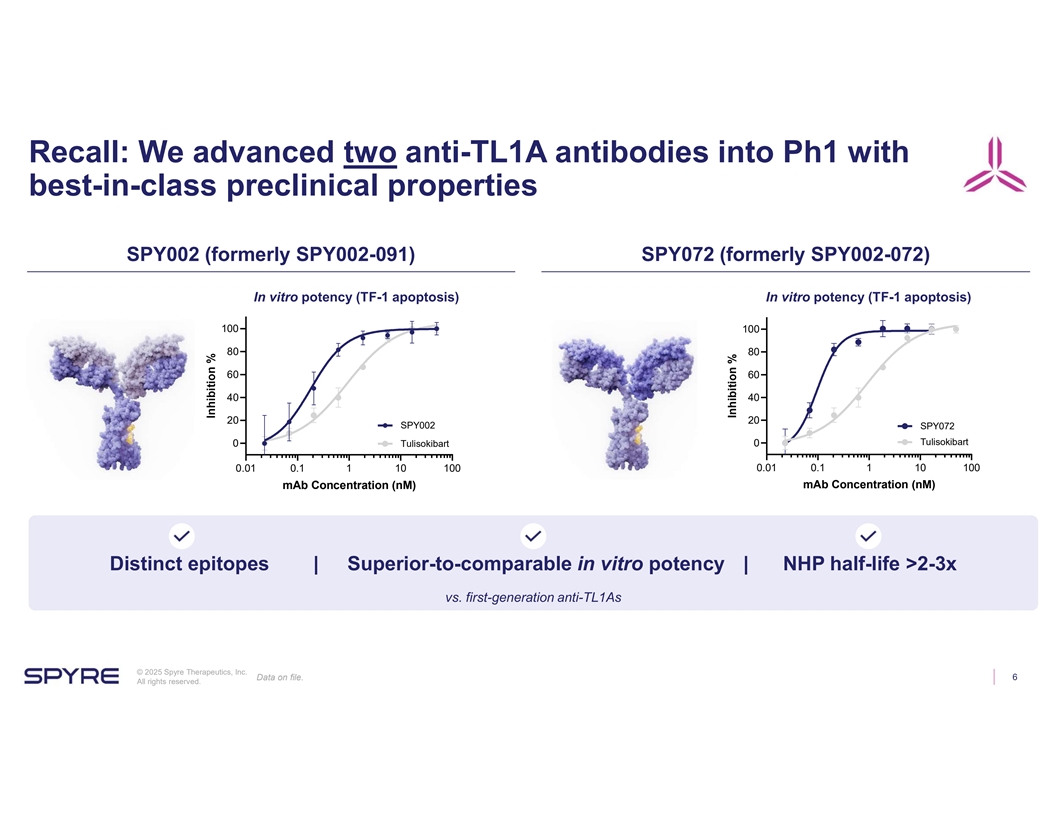 Recall: We advanced two anti-TL1A antibodies into Ph1 with best-in-class preclinical properties

SPY002 (formerly SPY002-091)

In vitro potency (TF-1 apoptosis)

Inhibition %

100
80
60
40
20
0

SPY002
Tulisokibart

0.01 0.1 1 10 100

mAb Concentration (nM)

SPY072 (formerly SPY002-072)

In vitro potency (TF-1 apoptosis)

Inhibition %

100
80
60
40
20
0

SPY072
Tulisokibart

0.01 0.1 1 10 100

mAb Concentration (nM)

Distinct epitopes | Superior-to-comparable in vitro potency | NHP half-life >2-3x

vs. first-generation anti-TL1As

SPYRE

© 2025 Spyre Therapeutics, Inc. All rights reserved.

Data on file.

6